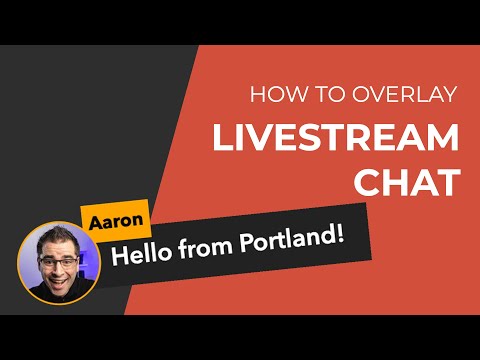 HOW TO OVERLAY
LIVESTREAM CHAT

Aaron
Hello from Portland!